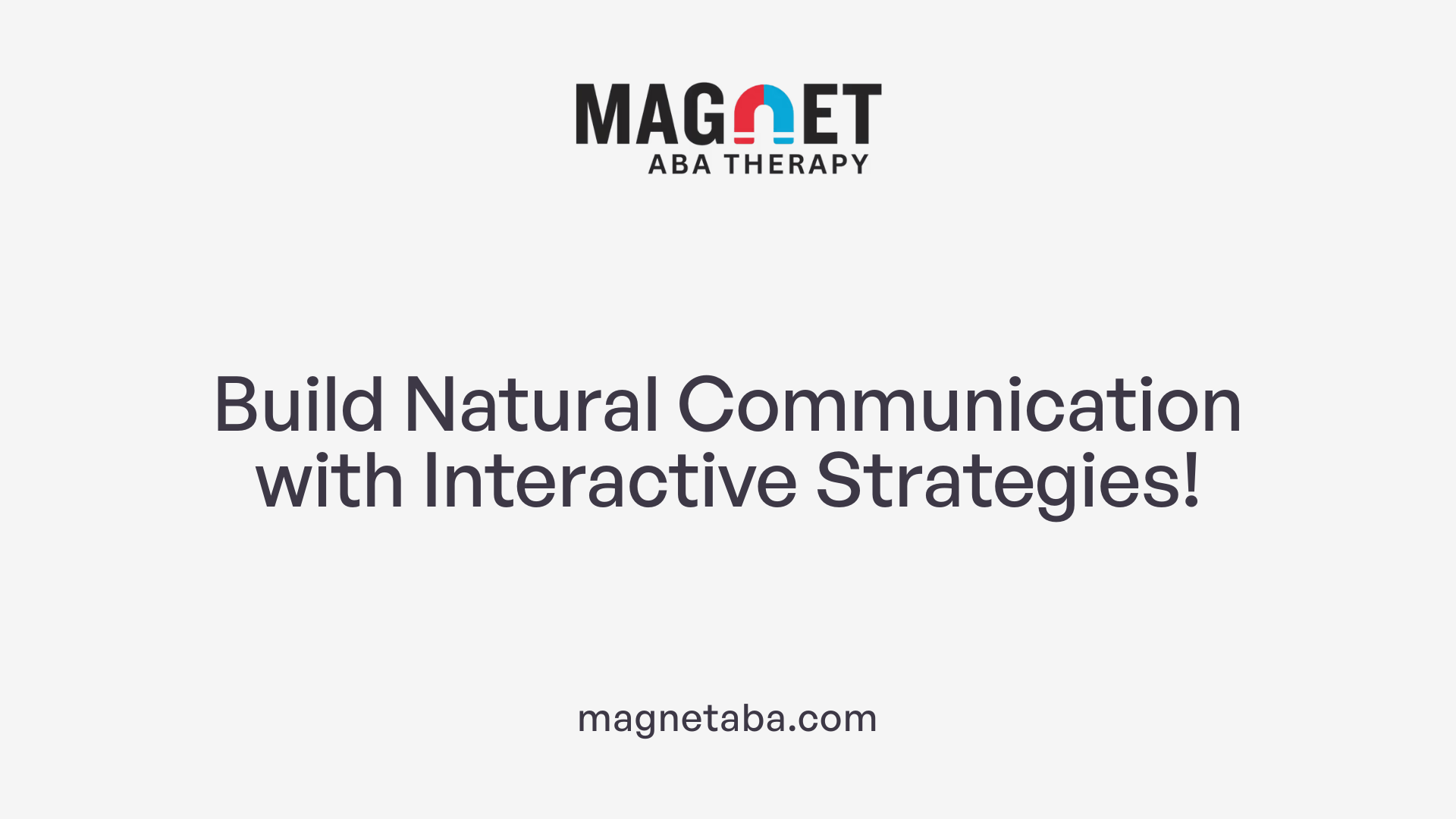 MAGNET
ABA THERAPY

Build Natural Communication with Interactive Strategies!

magnetaba.com